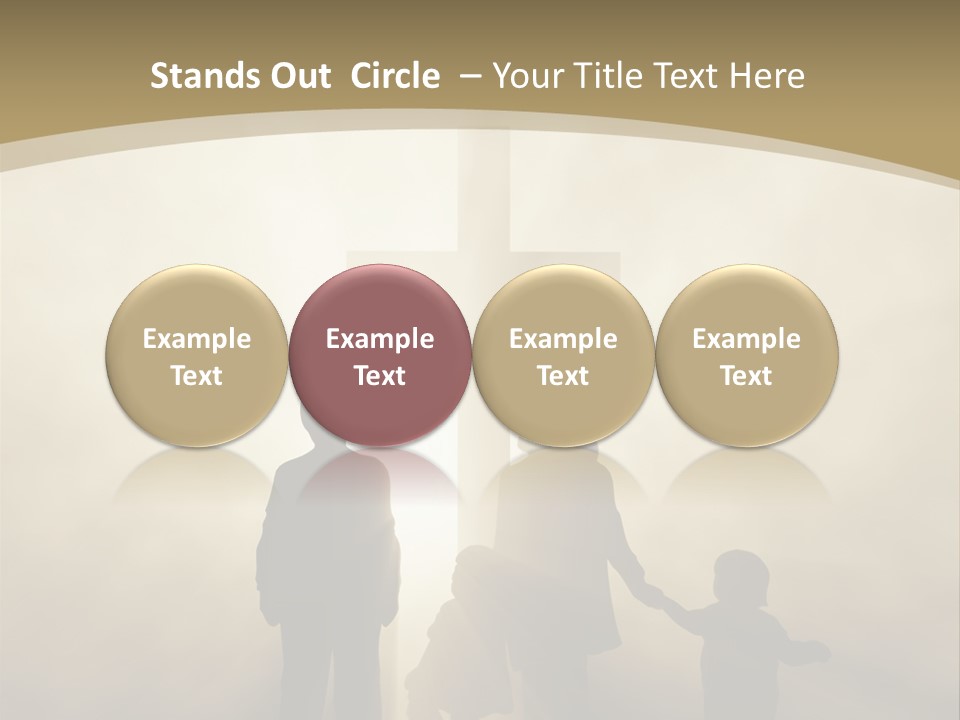 Stands Out Circle – Your Title Text Here

Example Text

Example Text

Example Text

Example Text